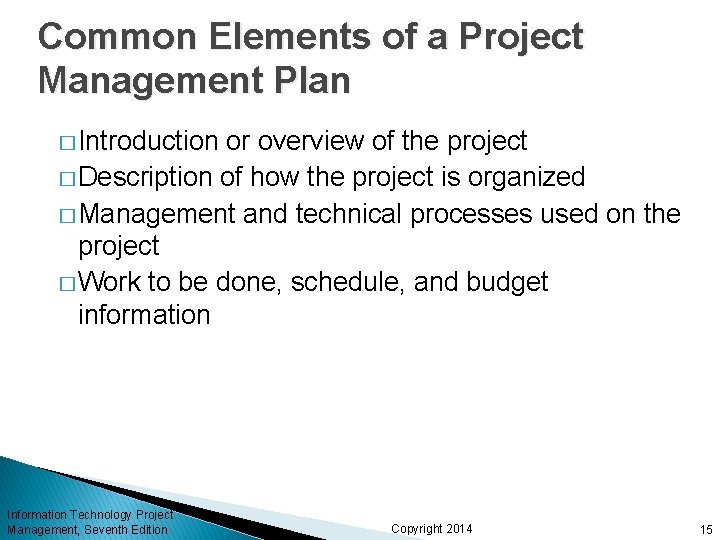 Common Elements of a Project Management Plan

□ Introduction or overview of the project

□ Description of how the project is organized

□ Management and technical processes used on the project

□ Work to be done, schedule, and budget information

Information Technology Project Management, Seventh Edition

Copyright 2014

15